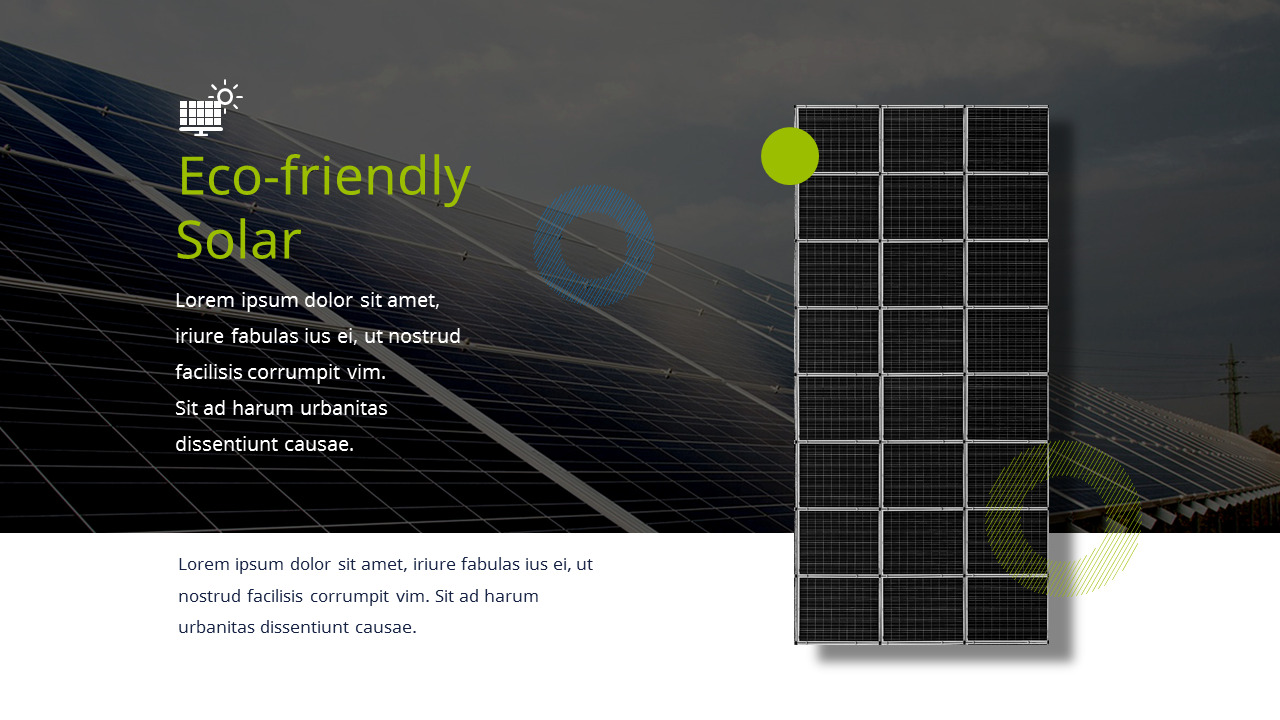 Eco-friendly Solar

Lorem ipsum dolor sit amet, iriure fabulas ius ei, ut nostrud facilisis corrumpit vim.
Sit ad harum urbanitas dissentiunt causae.

Lorem ipsum dolor sit amet, iriure fabulas ius ei, ut nostrud facilisis corrumpit vim. Sit ad harum urbanitas dissentiunt causae.